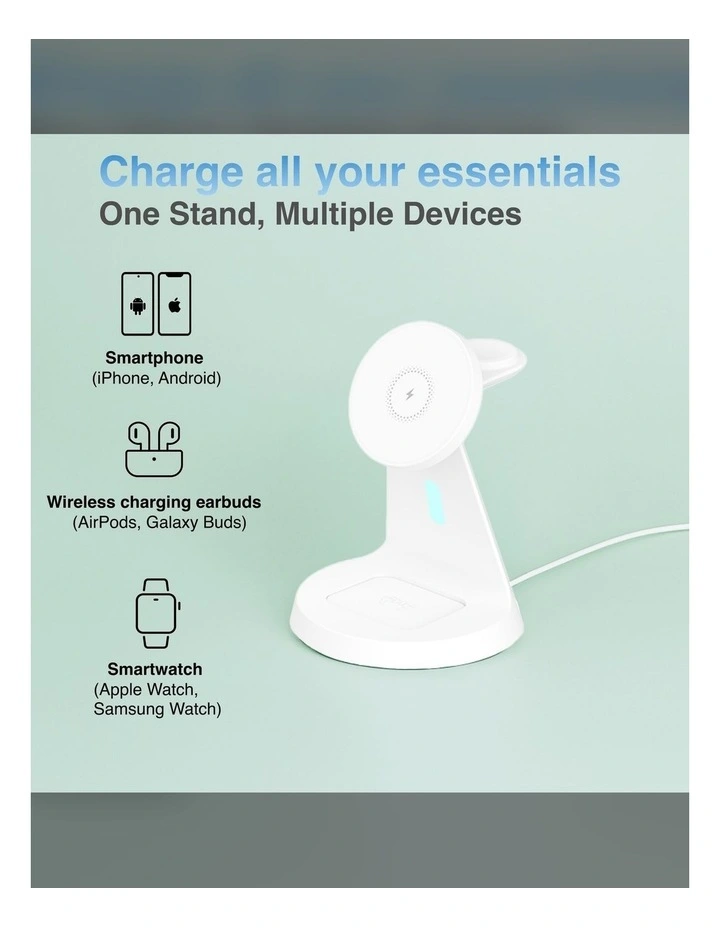 Charge all your essentials
One Stand, Multiple Devices

Smartphone
(iPhone, Android)

Wireless charging earbuds
(AirPods, Galaxy Buds)

Smartwatch
(Apple Watch, Samsung Watch)